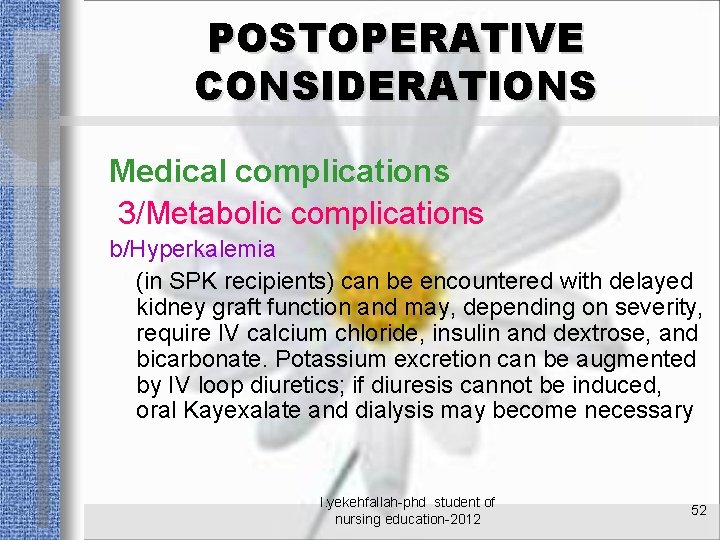 POSTOPERATIVE CONSIDERATIONS

Medical complications

3/Metabolic complications

b/Hyperkalemia

(in SPK recipients) can be encountered with delayed kidney graft function and may, depending on severity, require IV calcium chloride, insulin and dextrose, and bicarbonate. Potassium excretion can be augmented by IV loop diuretics; if diuresis cannot be induced, oral Kayexalate and dialysis may become necessary

l.yekehfallah-phd student of nursing education-2012

52